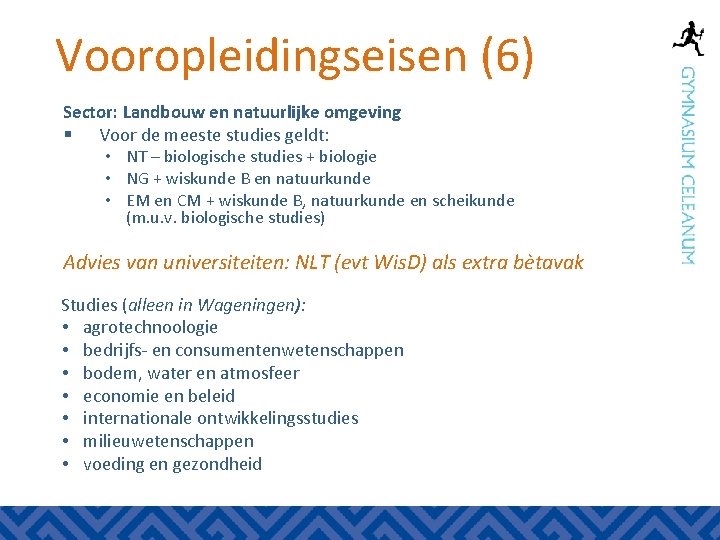 Vooropleidingseisen (6)

GYMNASIUM CELEANUM

Sector: Landbouw en natuurlijke omgeving
▪ Voor de meeste studies geldt:
• NT – biologische studies + biologie
• NG + wiskunde B en natuurkunde
• EM en CM + wiskunde B, natuurkunde en scheikunde (m.u.v. biologische studies)

Advies van universiteiten: NLT (evt WisD) als extra bètavak

Studies (alleen in Wageningen):
• agrotechnoologie
• bedrijfs- en consumentenwetenschappen
• bodem, water en atmosfeer
• economie en beleid
• internationale ontwikkelingsstudies
• milieuwetenschappen
• voeding en gezondheid